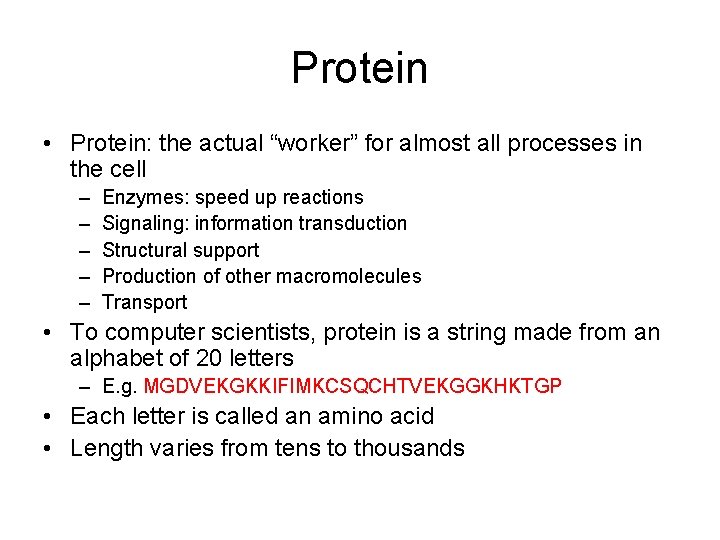 Protein

• Protein: the actual “worker” for almost all processes in the cell
– Enzymes: speed up reactions
– Signaling: information transduction
– Structural support
– Production of other macromolecules
– Transport
• To computer scientists, protein is a string made from an alphabet of 20 letters
– E.g. MGDVEKGKKIFIMKCSQCHTVEKGGKHKTGP
• Each letter is called an amino acid
• Length varies from tens to thousands